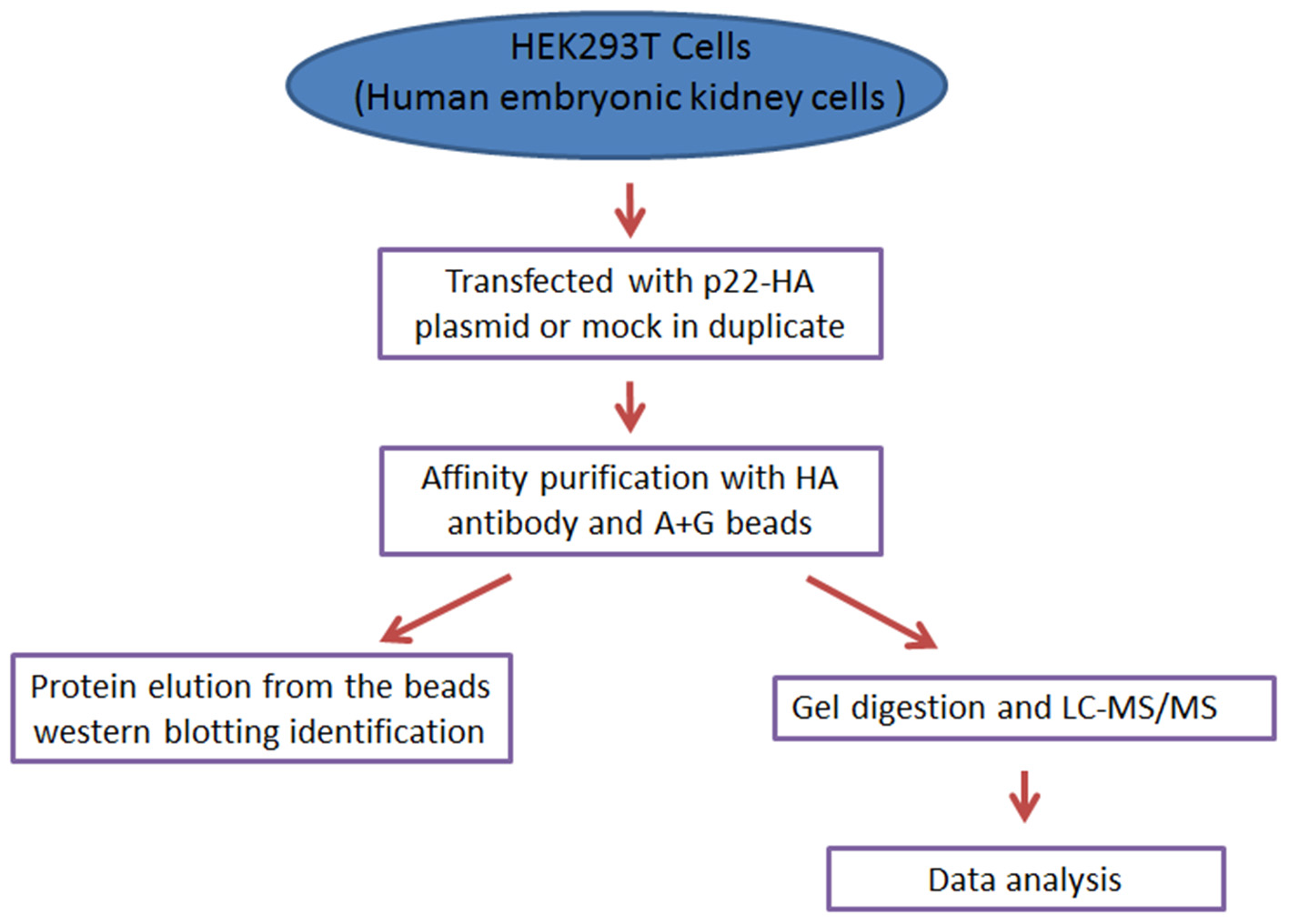 HEK293T Cells
(Human embryonic kidney cells )

Transfected with p22-HA plasmid or mock in duplicate

Affinity purification with HA antibody and A+G beads

Protein elution from the beads western blotting identification

Gel digestion and LC-MS/MS

Data analysis